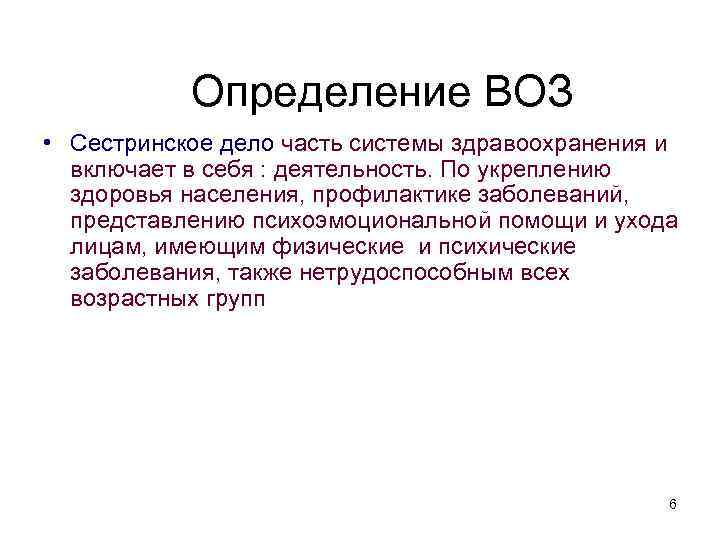 Определение ВОЗ

• Сестринское дело часть системы здравоохранения и включает в себя : деятельность. По укреплению здоровья населения, профилактике заболеваний, представлению психоэмоциональной помощи и ухода лицам, имеющим физические и психические заболевания, также нетрудоспособным всех возрастных групп

6